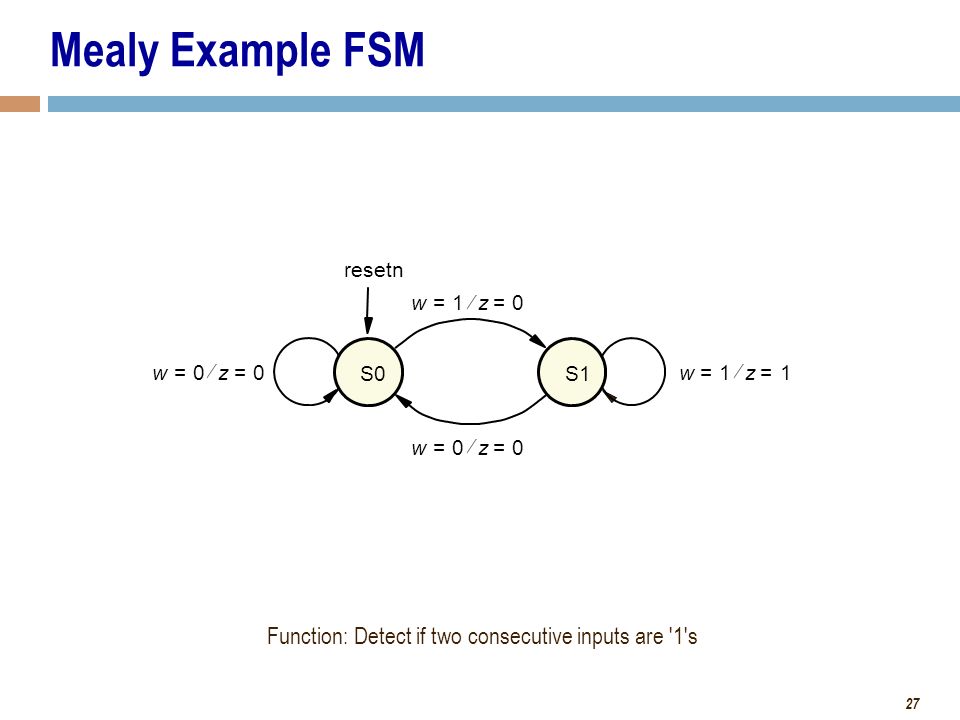 Mealy Example FSM

resetn

$w = 1 / z = 0$

$w = 0 / z = 0$

S0

S1

$w = 1 / z = 1$

$w = 0 / z = 0$

Function: Detect if two consecutive inputs are '1's

27